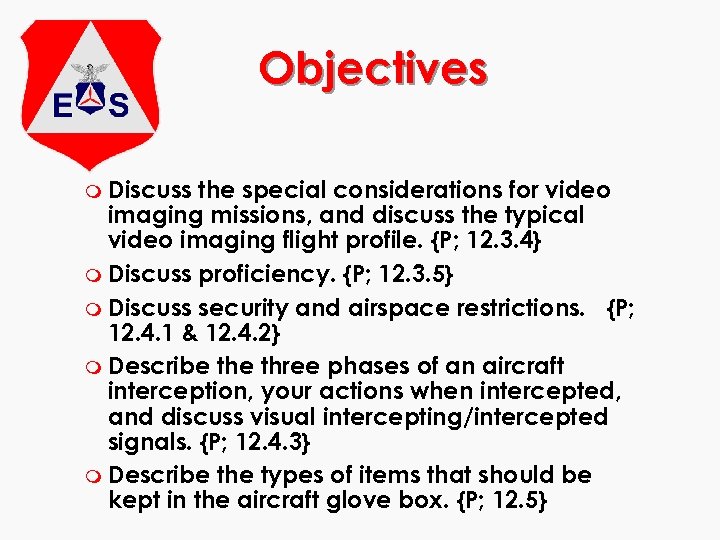 E S

Objectives

Discuss the special considerations for video imaging missions, and discuss the typical video imaging flight profile. {P; 12.3.4}

Discuss proficiency. {P; 12.3.5}

Discuss security and airspace restrictions. {P; 12.4.1 & 12.4.2}

Describe the three phases of an aircraft interception, your actions when intercepted, and discuss visual intercepting/intercepted signals. {P; 12.4.3}

Describe the types of items that should be kept in the aircraft glove box. {P; 12.5}